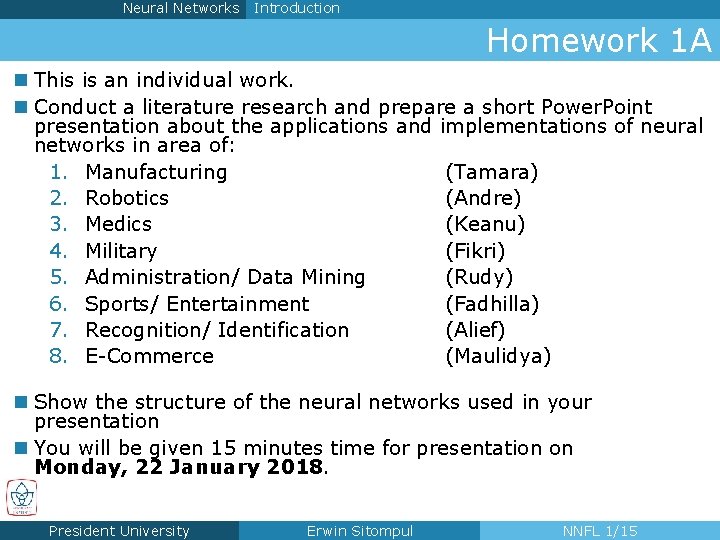 Neural Networks Introduction

Homework 1A

This is an individual work.

Conduct a literature research and prepare a short PowerPoint presentation about the applications and implementations of neural networks in area of:

1. Manufacturing (Tamara)
2. Robotics (Andre)
3. Medics (Keanu)
4. Military (Fikri)
5. Administration/ Data Mining (Rudy)
6. Sports/ Entertainment (Fadhilla)
7. Recognition/ Identification (Alief)
8. E-Commerce (Maulidya)

Show the structure of the neural networks used in your presentation

You will be given 15 minutes time for presentation on **Monday, 22 January 2018**.

President University Erwin Sitompul NNFL 1/15